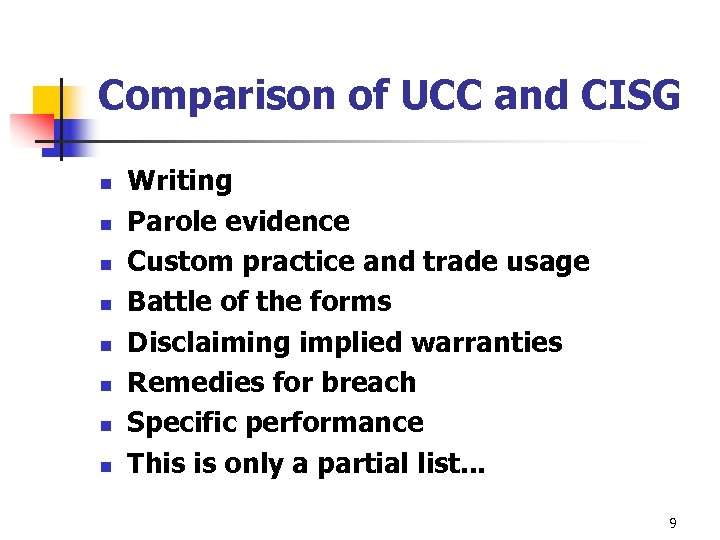 Comparison of UCC and CISG

- Writing
- Parole evidence
- Custom practice and trade usage
- Battle of the forms
- Disclaiming implied warranties
- Remedies for breach
- Specific performance
- This is only a partial list...

9